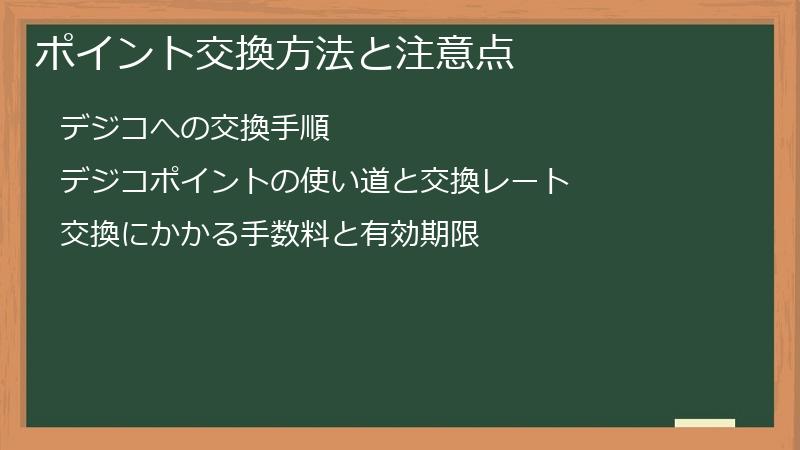 ポイント交換方法と注意点

デジコへの交換手順

デジコポイントの使い道と交換レート

交換にかかる手数料と有効期限